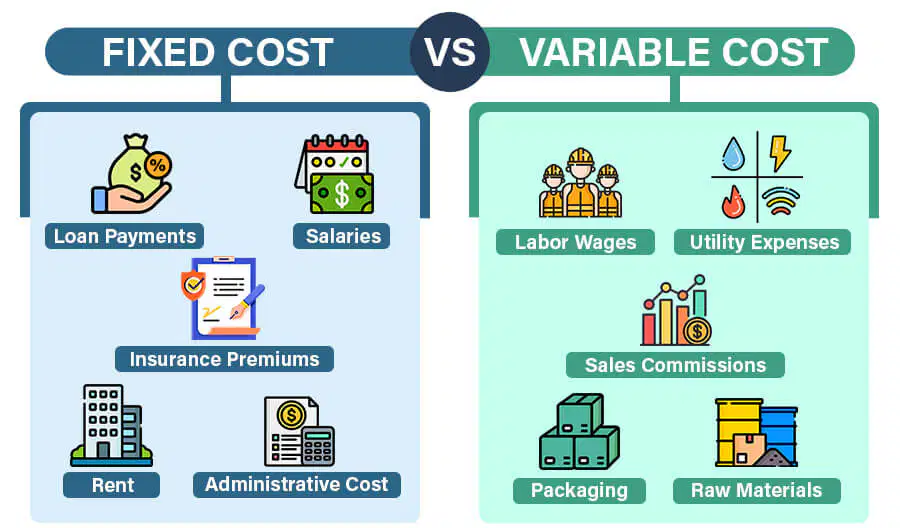 FIXED COST VS VARIABLE COST

Loan Payments

Salaries

Insurance Premiums

Rent

Administrative Cost

Labor Wages

Utility Expenses

Sales Commissions

Packaging

Raw Materials